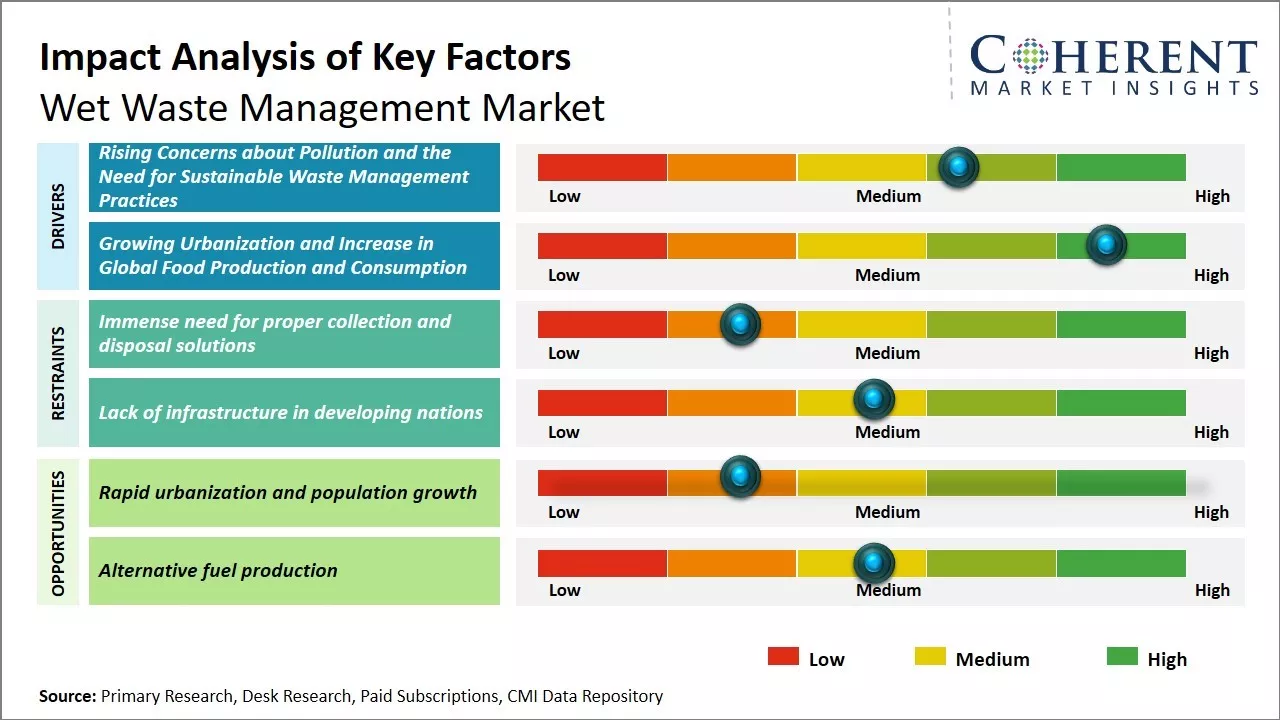 Impact Analysis of Key Factors
Wet Waste Management Market

COHERENT
MARKET INSIGHTS

DRIVERS

Rising Concerns about Pollution and the Need for Sustainable Waste Management Practices

Low Medium High

Growing Urbanization and Increase in Global Food Production and Consumption

Low Medium High

RESTRAINTS

Immense need for proper collection and disposal solutions

Low Medium High

Lack of infrastructure in developing nations

Low Medium High

OPPORTUNITIES

Rapid urbanization and population growth

Low Medium High

Alternative fuel production

Low Medium High

Low Medium High

Source: Primary Research, Desk Research, Paid Subscriptions, CMI Data Repository